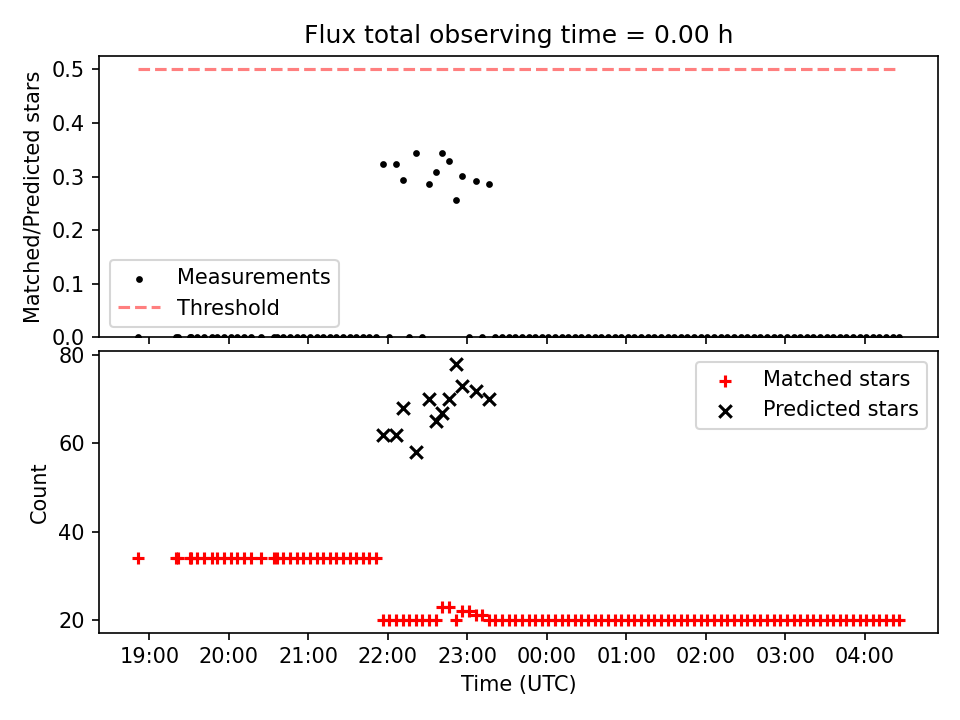 Flux total observing time = 0.00 h

Matched/Predicted stars

0.5
0.4
0.3
0.2
0.1
0.0

Measurements
Threshold

Count

80
60
40
20

Matched stars
Predicted stars

19:00 20:00 21:00 22:00 23:00 00:00 01:00 02:00 03:00 04:00

Time (UTC)